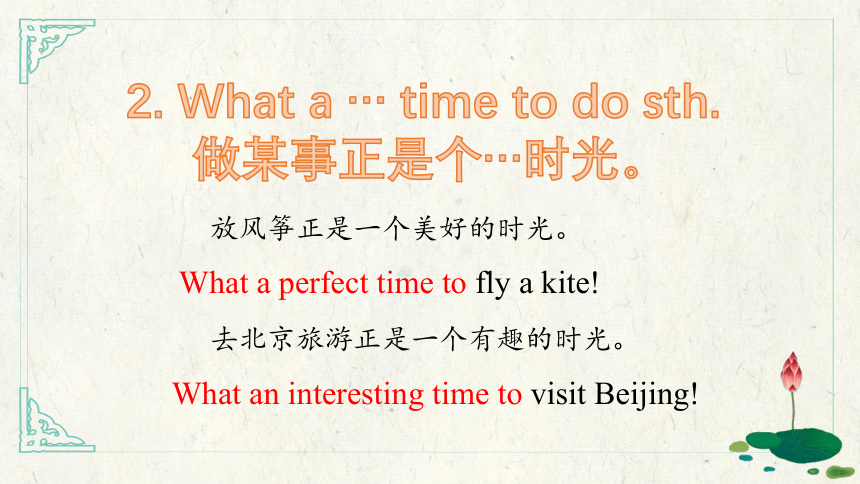 2. What a … time to do sth.
做某事正是个…时光。

放风筝正是一个美好的时光。

What a perfect time to fly a kite!

去北京旅游正是一个有趣的时光。

What an interesting time to visit Beijing!